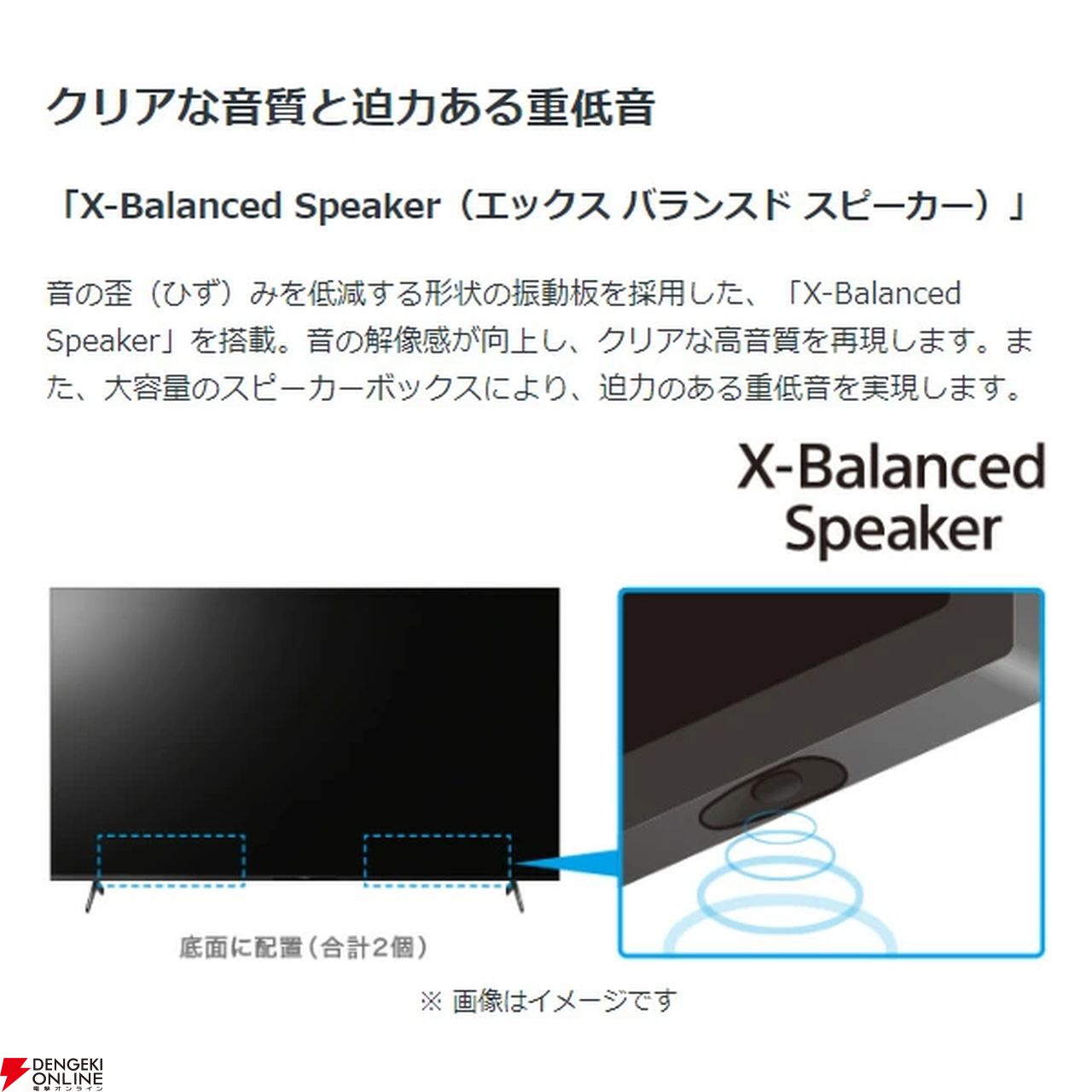 クリアな音質と迫力ある重低音

「X-Balanced Speaker（エックス バランスド スピーカー）」

音の歪（ひず）みを低減する形状の振動板を採用した、「X-Balanced Speaker」を搭載。音の解像感が向上し、クリアな高音質を再現します。また、大容量のスピーカーボックスにより、迫力のある重低音を実現します。

X-Balanced Speaker

底面に配置（合計2個）

※ 画像はイメージです

DENGEKI ONLINE
電撃オンライン